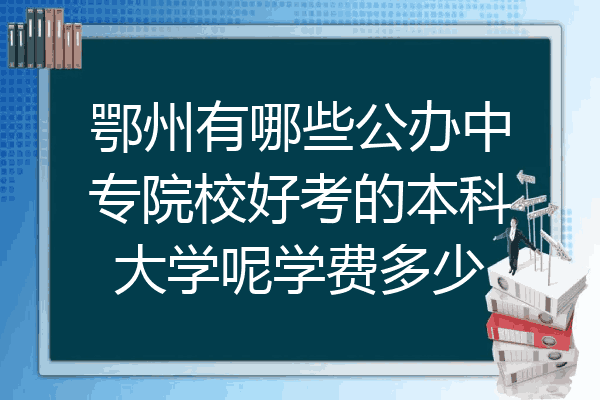 鄂州有哪些公办中专院校好考的本科大学呢学费多少